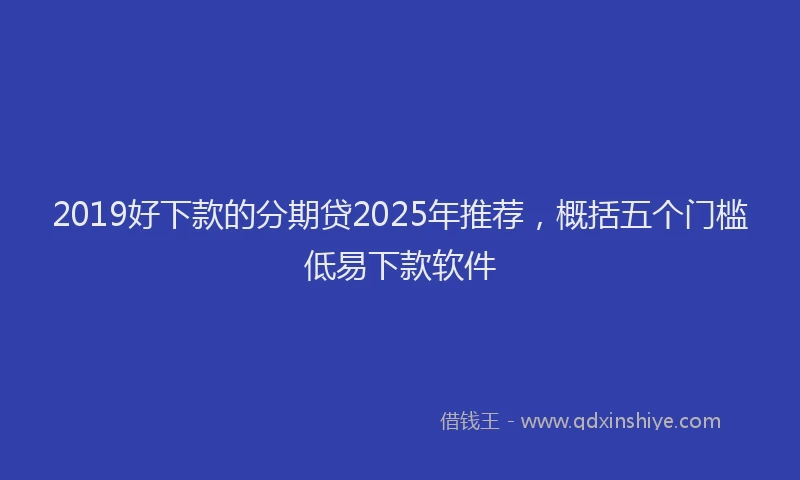 2019好下款的分期贷2025年推荐，概括五个门槛低易下款软件

借钱王 - www.qdxinshiye.com